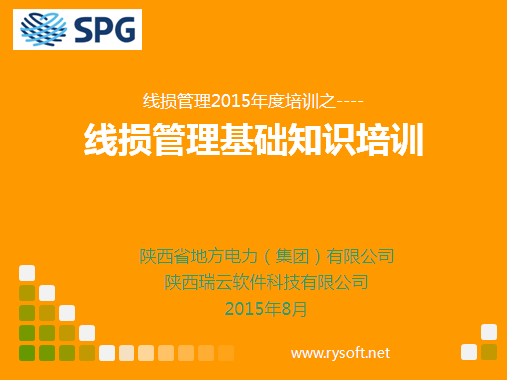 SPG

线损管理2015年度培训之----

线损管理基础知识培训

陕西省地方电力（集团）有限公司
陕西瑞云软件科技有限公司
2015年8月

www.rysoft.net